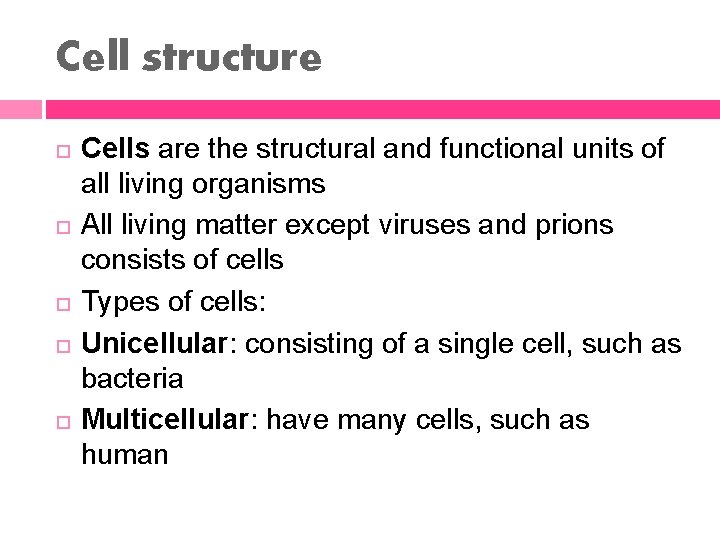 Cell structure

Cells are the structural and functional units of all living organisms

All living matter except viruses and prions consists of cells

Types of cells:

Unicellular: consisting of a single cell, such as bacteria

Multicellular: have many cells, such as human